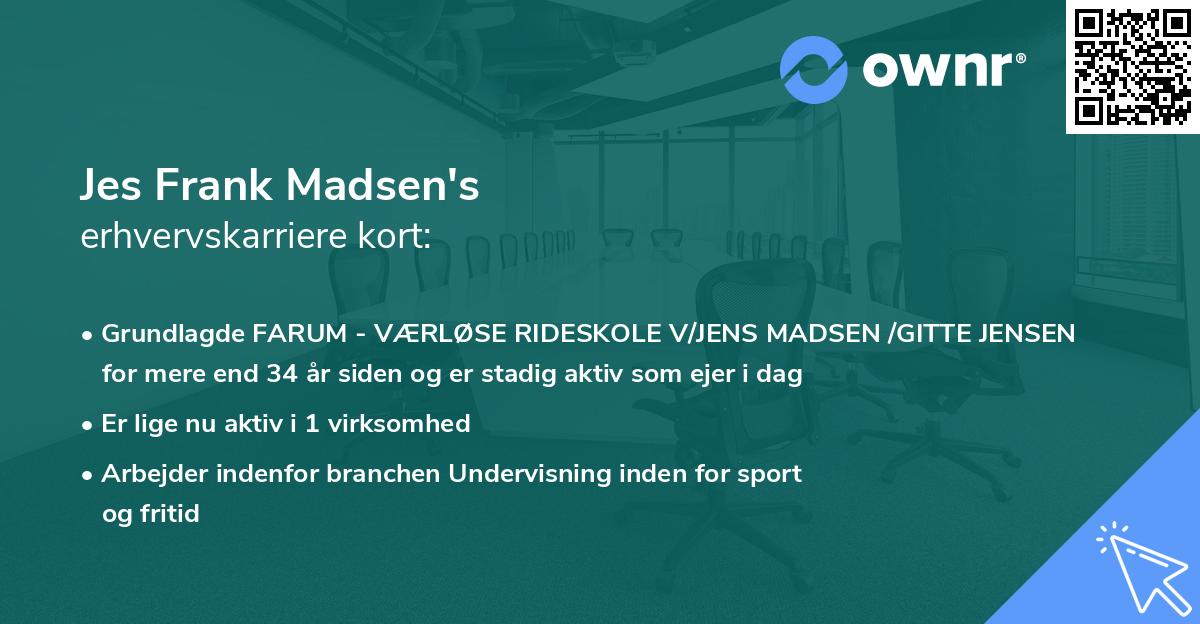 ownr®

Jes Frank Madsen's
erhvervskarriere kort:

• Grundlagde FARUM - VÆRLØSE RIDESKOLE V/JENS MADSEN /GITTE JENSEN for mere end 34 år siden og er stadig aktiv som ejer i dag

• Er lige nu aktiv i 1 virksomhed

• Arbejder indenfor branchen Undervisning inden for sport og fritid